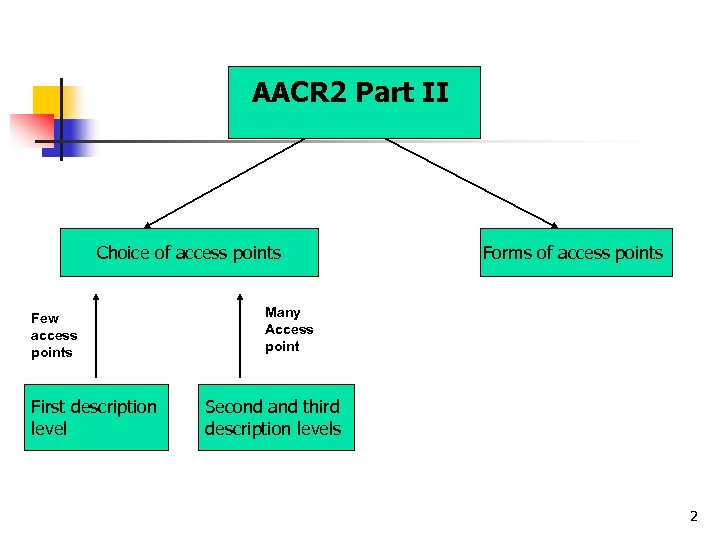 AACR2 Part II

Choice of access points

Forms of access points

Few access points

Many Access point

First description level

Second and third description levels

2